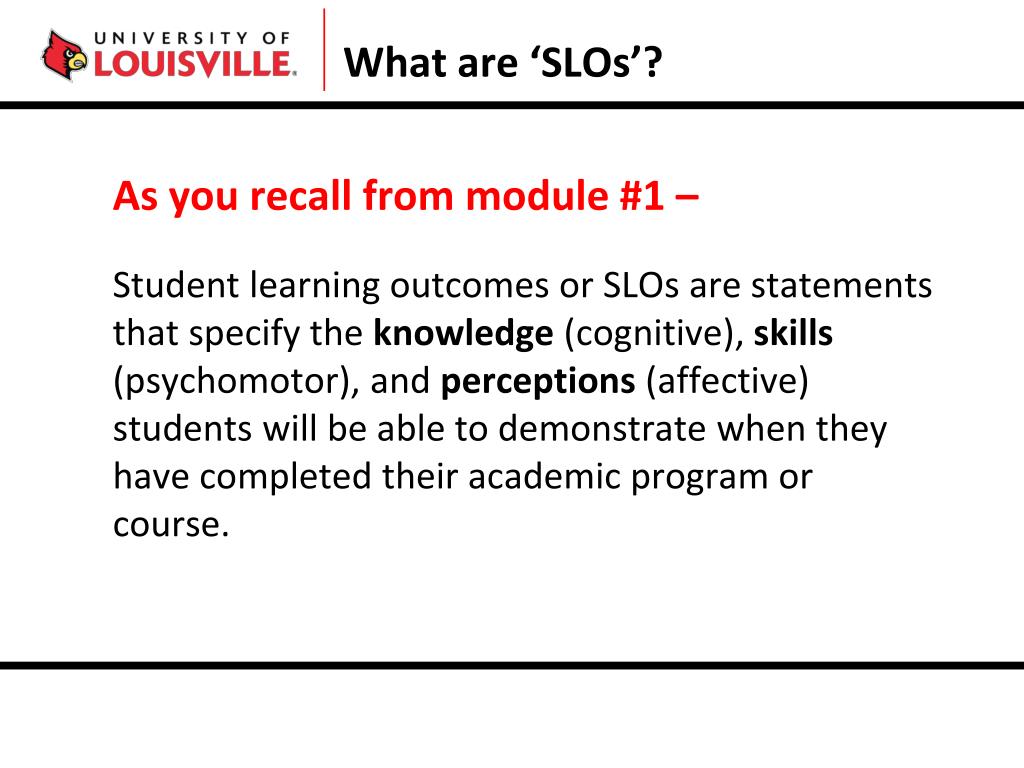 UNIVERSITY OF LOUISVILLE.

What are ‘SLOs’?

As you recall from module #1 –

Student learning outcomes or SLOs are statements that specify the knowledge (cognitive), skills (psychomotor), and perceptions (affective) students will be able to demonstrate when they have completed their academic program or course.